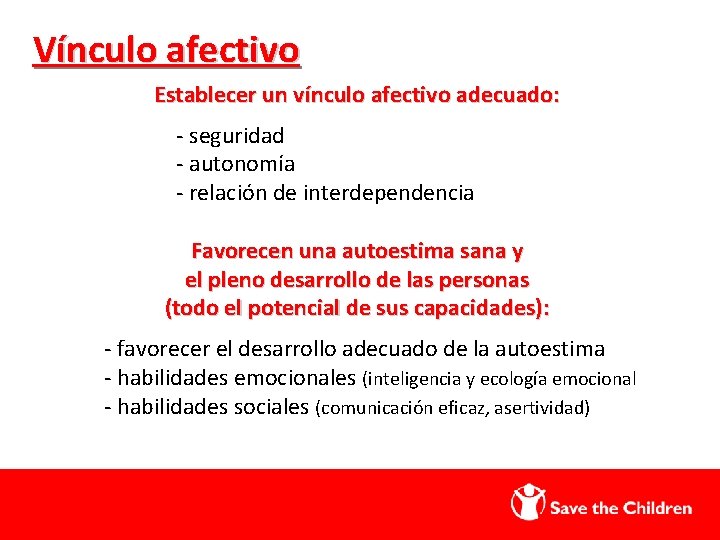 Vínculo afectivo

Establecer un vínculo afectivo adecuado:

- seguridad
- autonomía
- relación de interdependencia

Favorecen una autoestima sana y el pleno desarrollo de las personas (todo el potencial de sus capacidades):

- favorecer el desarrollo adecuado de la autoestima
- habilidades emocionales (inteligencia y ecología emocional
- habilidades sociales (comunicación eficaz, asertividad)

Save the Children